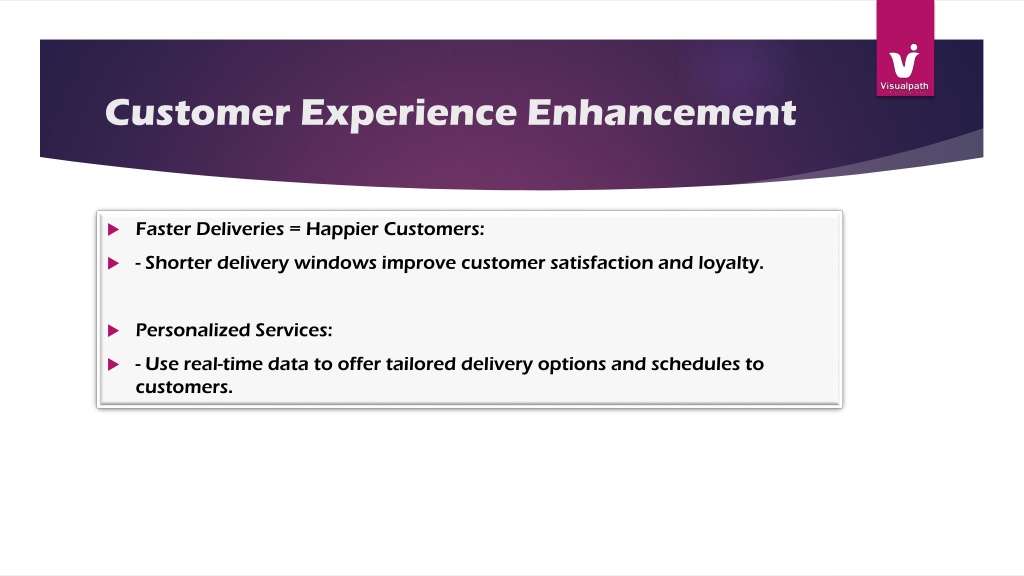 Visualpath

Customer Experience Enhancement

Faster Deliveries = Happier Customers:

- Shorter delivery windows improve customer satisfaction and loyalty.

Personalized Services:

- Use real-time data to offer tailored delivery options and schedules to customers.